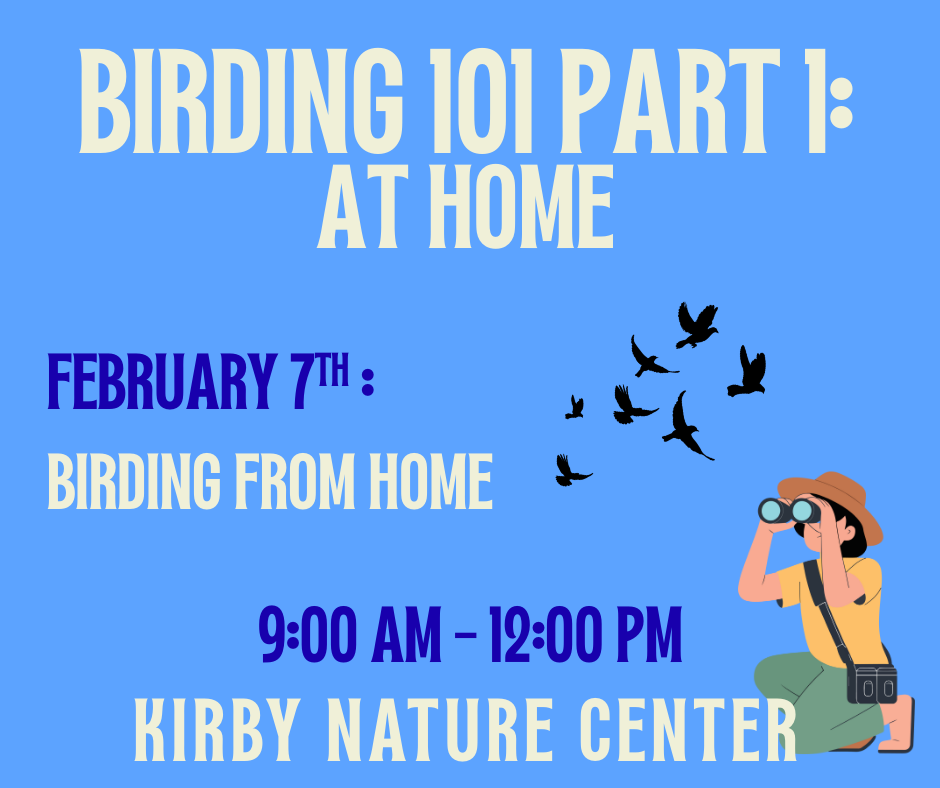 BIRDING 101 PART 1: AT HOME

FEBRUARY 7TH :

BIRDING FROM HOME

9:00 AM - 12:00 PM

KIRBY NATURE CENTER